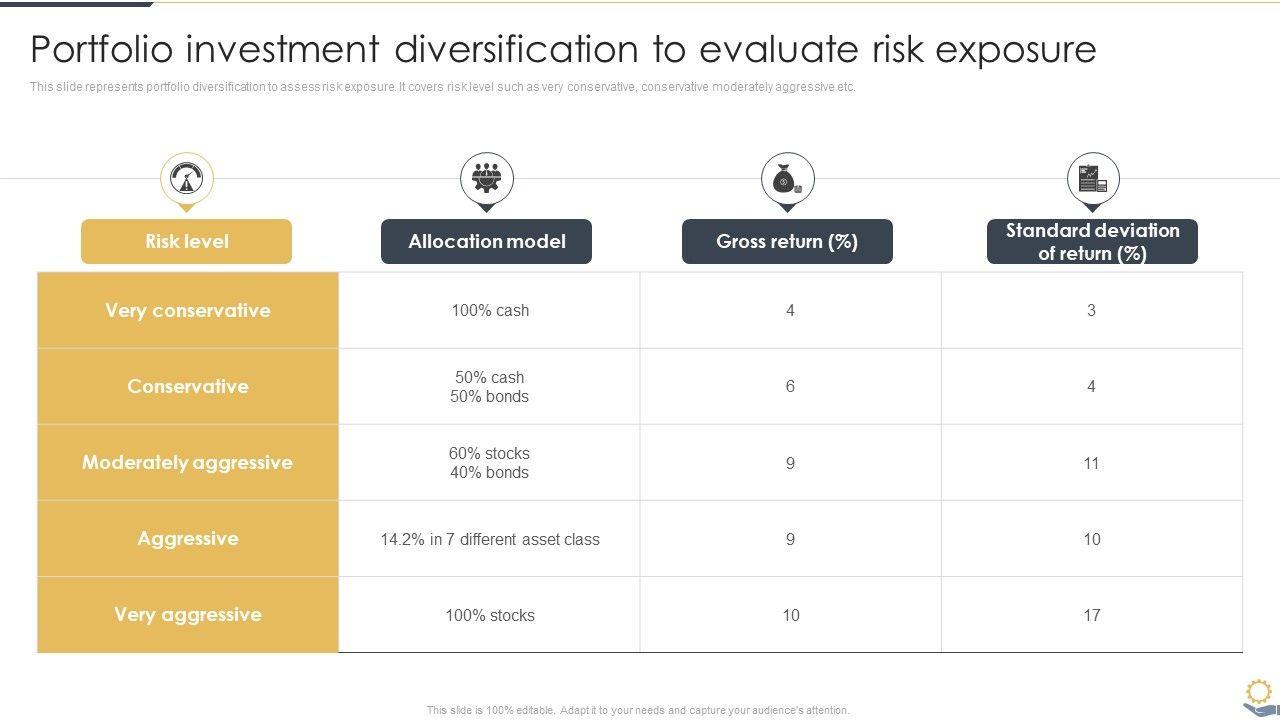 Portfolio investment diversification to evaluate risk exposure

This slide represents portfolio diversification to assess risk exposure. It covers risk level such as very conservative, conservative moderately aggressive etc.

| Risk level | Allocation model | Gross return (%) | Standard deviation of return (%) |
|---|---|---|---|
| Very conservative | 100% cash | 4 | 3 |
| Conservative | 50% cash 50% bonds | 6 | 4 |
| Moderately aggressive | 60% stocks 40% bonds | 9 | 11 |
| Aggressive | 14.2% in 7 different asset class | 9 | 10 |
| Very aggressive | 100% stocks | 10 | 17 |

This slide is 100% editable. Adapt it to your needs and capture your audience's attention.